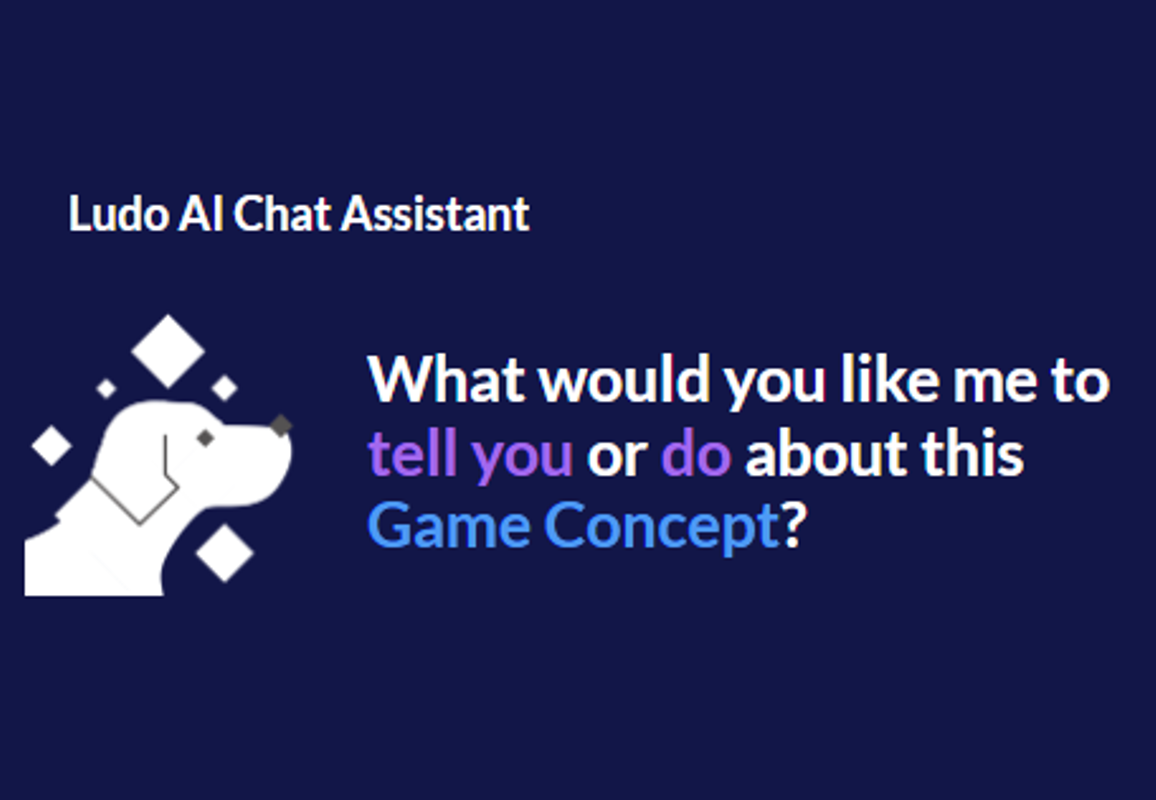 Ludo AI Chat Assistant

What would you like me to tell you or do about this Game Concept?